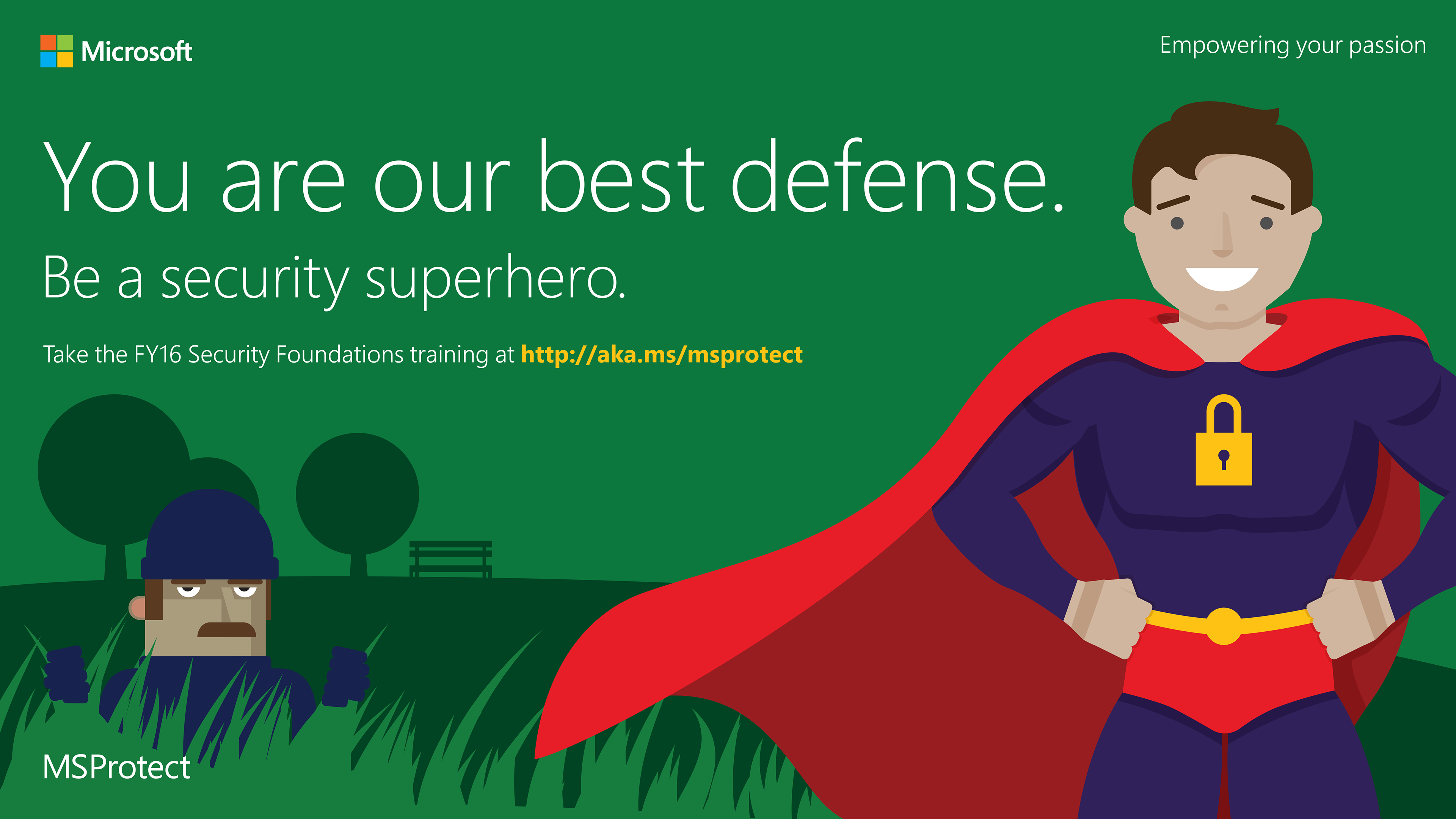 Microsoft

Empowering your passion

You are our best defense.

Be a security superhero.

Take the FY16 Security Foundations training at http://aka.ms/msprotect

MSProtect